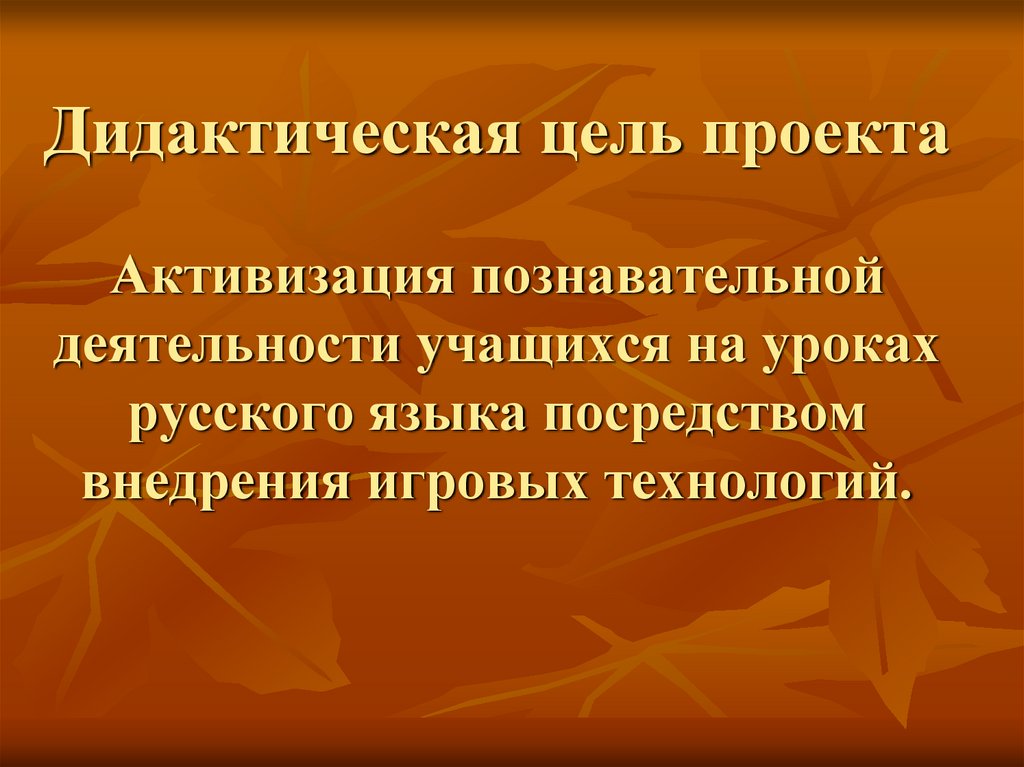 Дидактическая цель проекта

Активизация познавательной деятельности учащихся на уроках русского языка посредством внедрения игровых технологий.